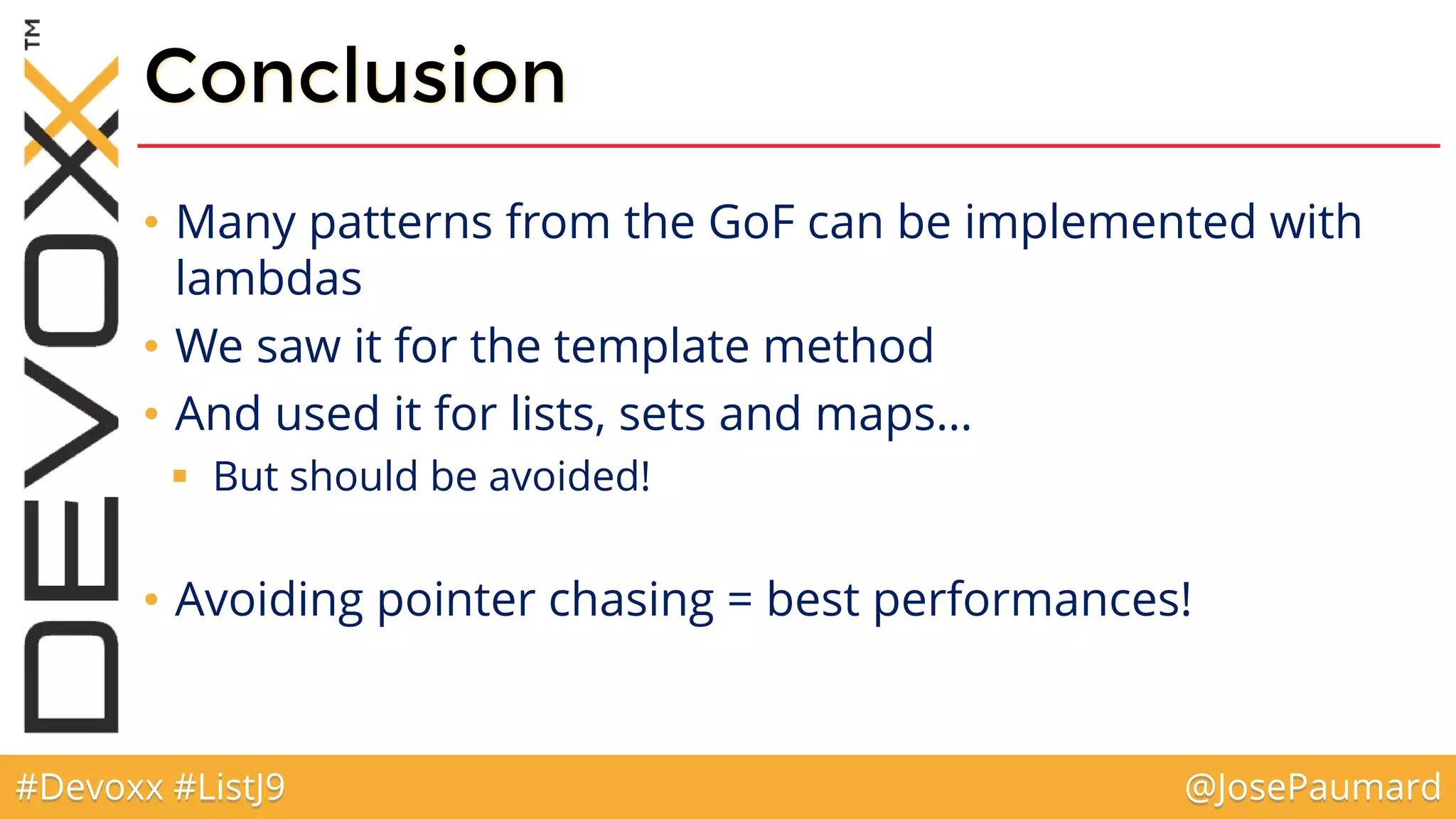 DEVOXX™

Conclusion

• Many patterns from the GoF can be implemented with lambdas
• We saw it for the template method
• And used it for lists, sets and maps…
▪ But should be avoided!

• Avoiding pointer chasing = best performances!

#Devoxx #ListJ9

@JosePaumard